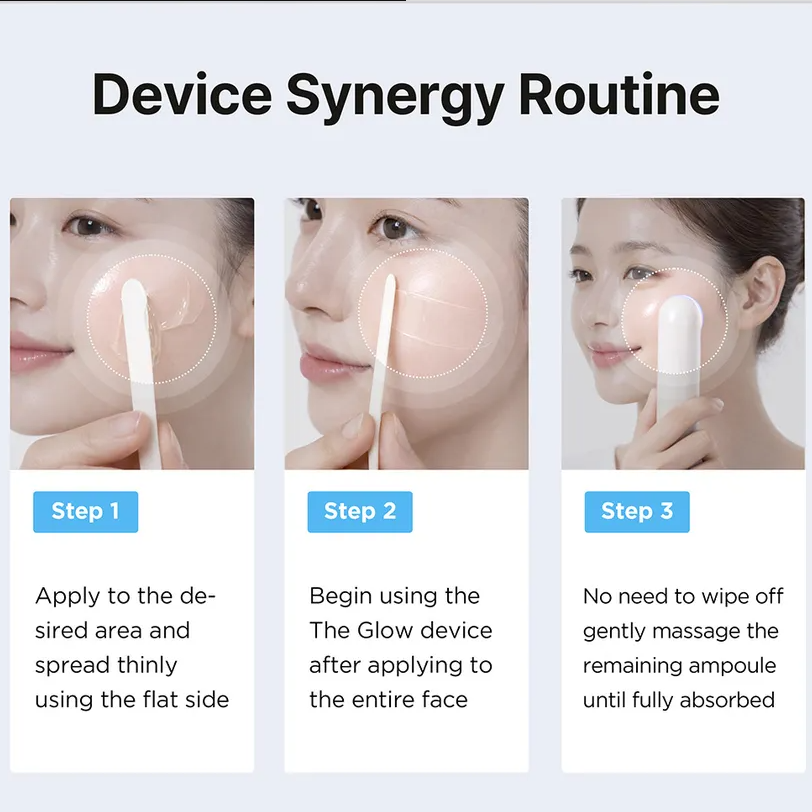 Device Synergy Routine

Step 1

Apply to the desired area and spread thinly using the flat side

Step 2

Begin using the The Glow device after applying to the entire face

Step 3

No need to wipe off gently massage the remaining ampoule until fully absorbed